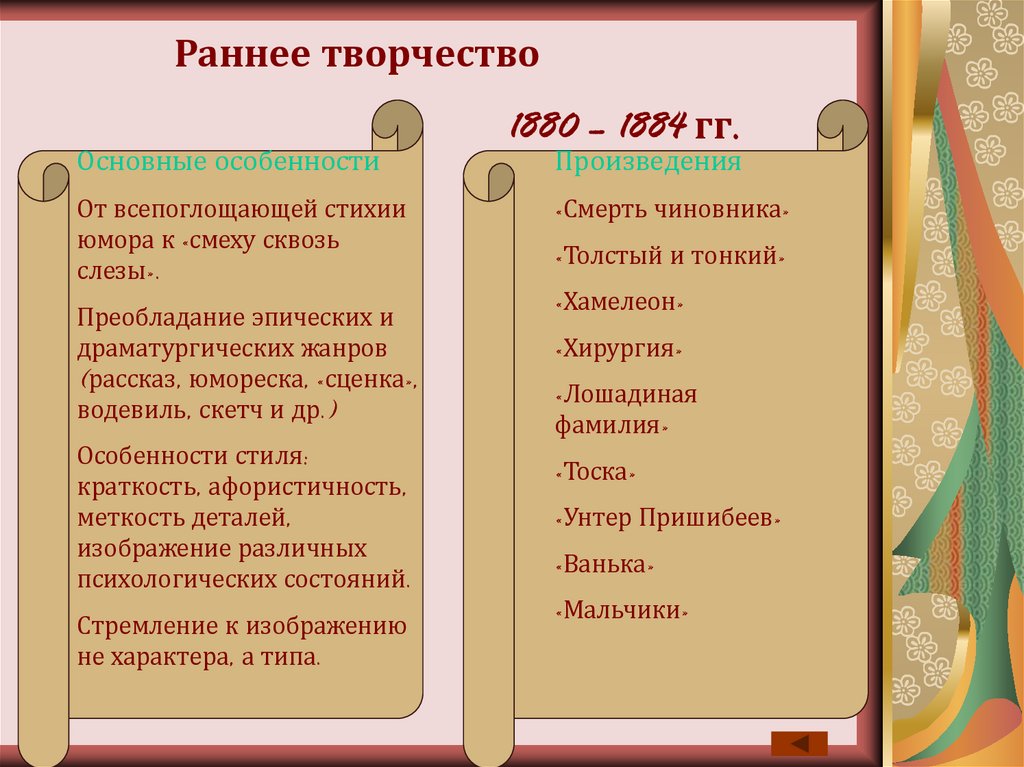 Раннее творчество

1880 – 1884 гг.

Основные особенности

От всепоглощающей стихии юмора к «смеху сквозь слезы».

Преобладание эпических и драматургических жанров (рассказ, юмореска, «сценка», водевиль, скетч и др.)

Особенности стиля: краткость, афористичность, меткость деталей, изображение различных психологических состояний.

Стремление к изображению не характера, а типа.

Произведения

«Смерть чиновника»

«Толстый и тонкий»

«Хамелеон»

«Хирургия»

«Лошадиная фамилия»

«Тоска»

«Унтер Пришибеев»

«Ванька»

«Мальчики»